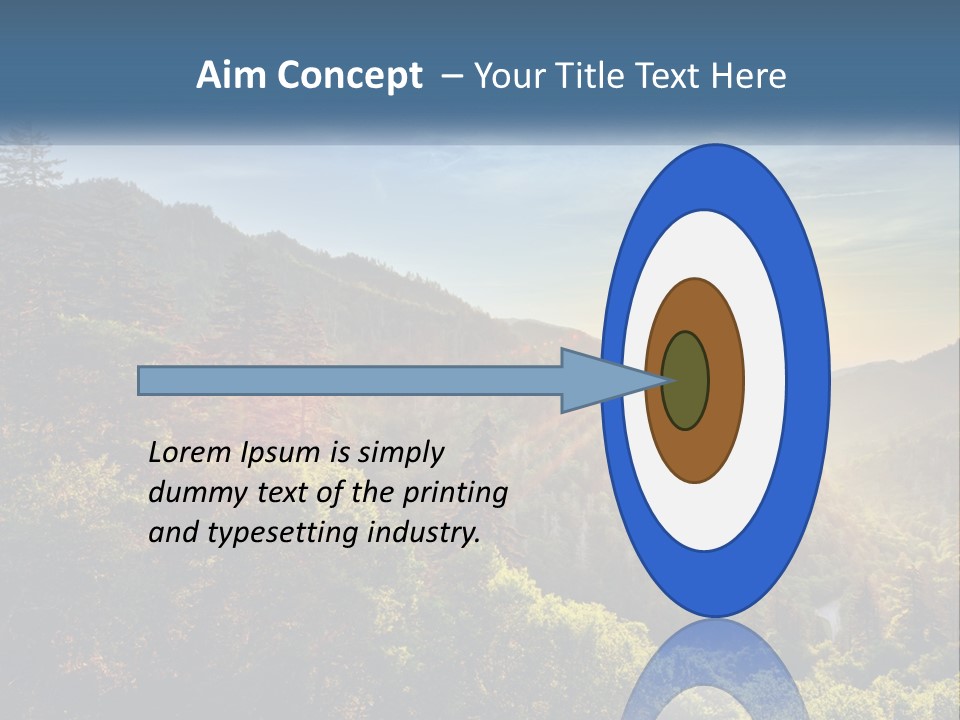 Aim Concept – Your Title Text Here

Lorem Ipsum is simply dummy text of the printing and typesetting industry.